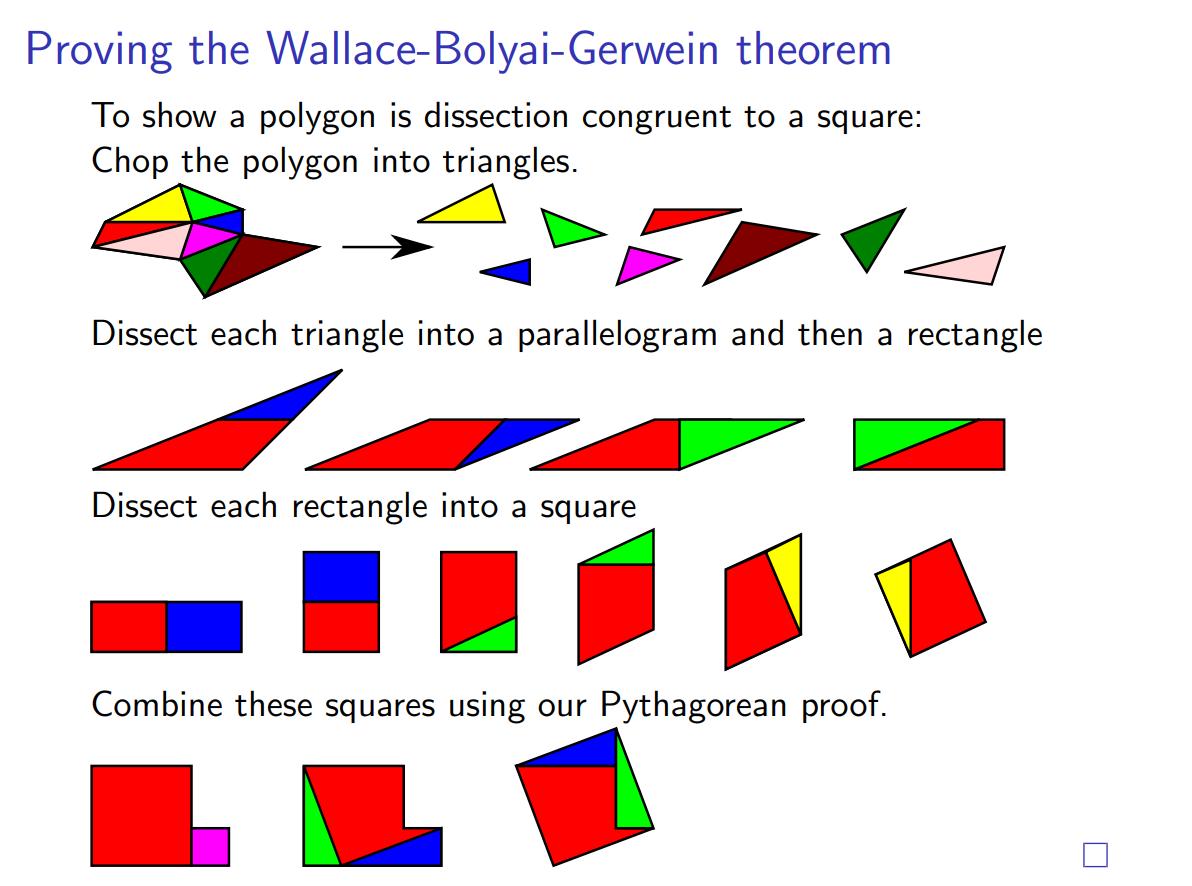 Proving the Wallace-Bolyai-Gerwein theorem

To show a polygon is dissection congruent to a square:
Chop the polygon into triangles.

Dissect each triangle into a parallelogram and then a rectangle

Dissect each rectangle into a square

Combine these squares using our Pythagorean proof.

□